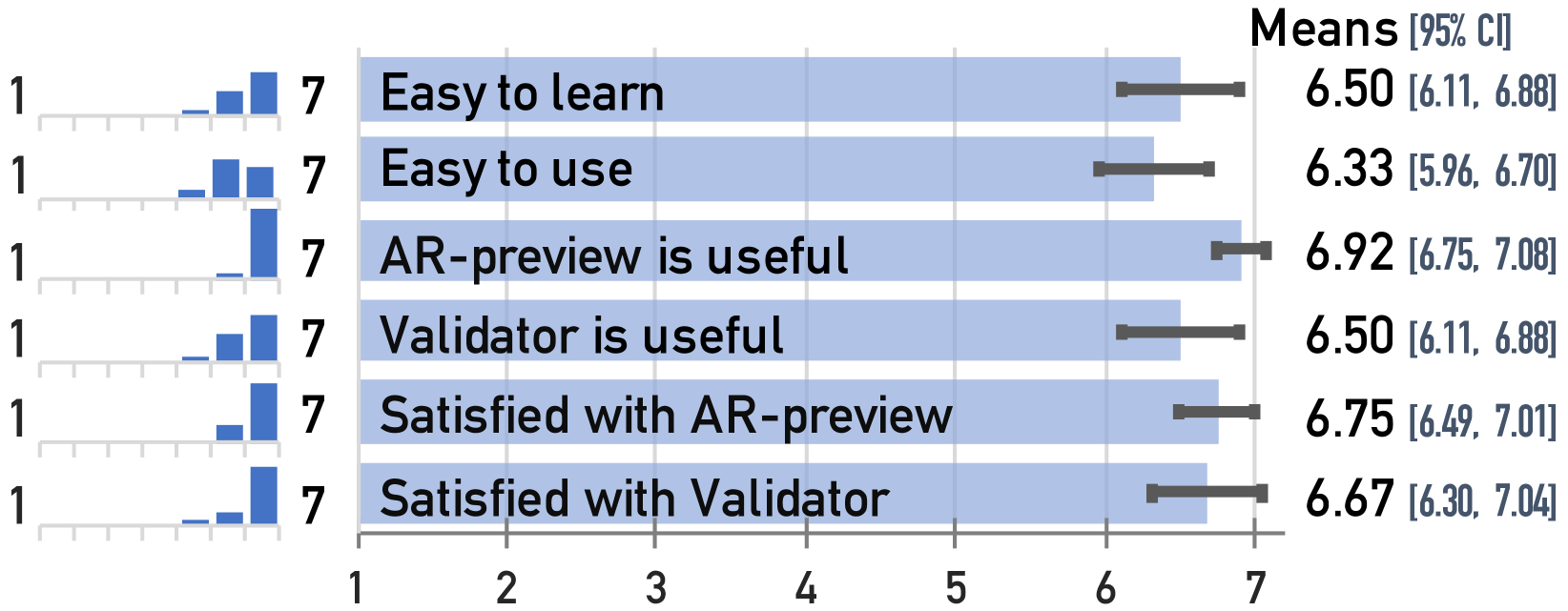 Means [95% CI]

1 7 Easy to learn 6.50 [6.11, 6.88]

1 7 Easy to use 6.33 [5.96, 6.70]

1 7 AR-preview is useful 6.92 [6.75, 7.08]

1 7 Validator is useful 6.50 [6.11, 6.88]

1 7 Satisfied with AR-preview 6.75 [6.49, 7.01]

1 7 Satisfied with Validator 6.67 [6.30, 7.04]

1 2 3 4 5 6 7